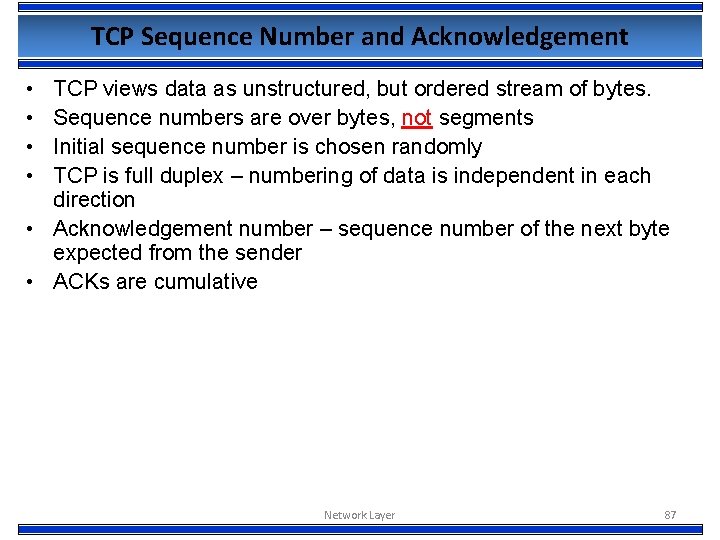 TCP Sequence Number and Acknowledgement

• TCP views data as unstructured, but ordered stream of bytes.
• Sequence numbers are over bytes, not segments
• Initial sequence number is chosen randomly
• TCP is full duplex – numbering of data is independent in each direction
• Acknowledgement number – sequence number of the next byte expected from the sender
• ACKs are cumulative

Network Layer 87